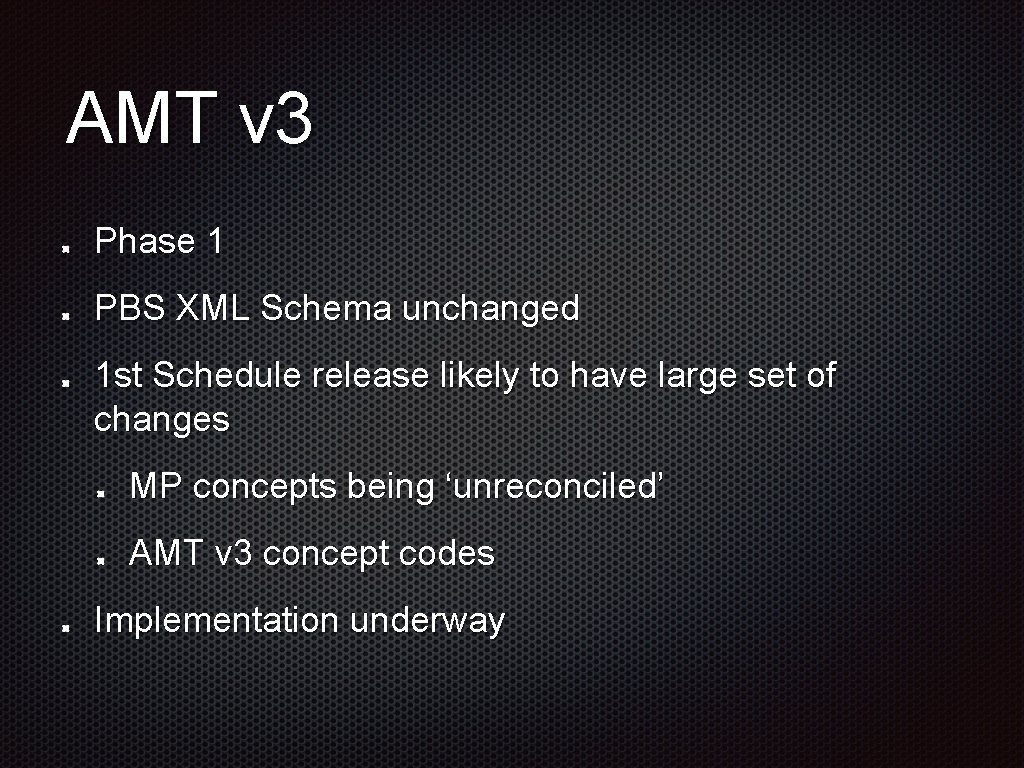 AMT v3

• Phase 1

• PBS XML Schema unchanged

• 1st Schedule release likely to have large set of changes

• MP concepts being 'unreconciled'

• AMT v3 concept codes

• Implementation underway